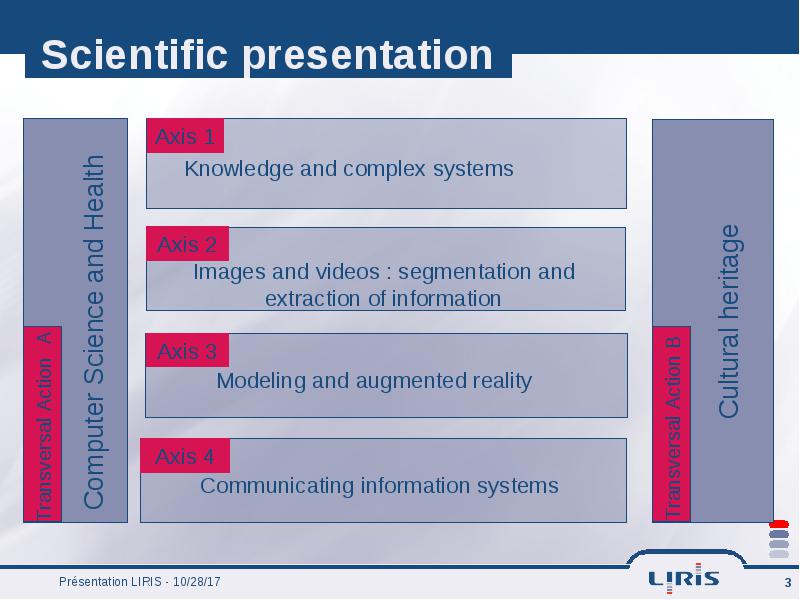 Scientific presentation

Transversal Action A

Computer Science and Health

Axis 1
Knowledge and complex systems

Axis 2
Images and videos : segmentation and extraction of information

Axis 3
Modeling and augmented reality

Axis 4
Communicating information systems

Transversal Action B

Cultural heritage

Présentation LIRIS - 10/28/17

LIRIS

3